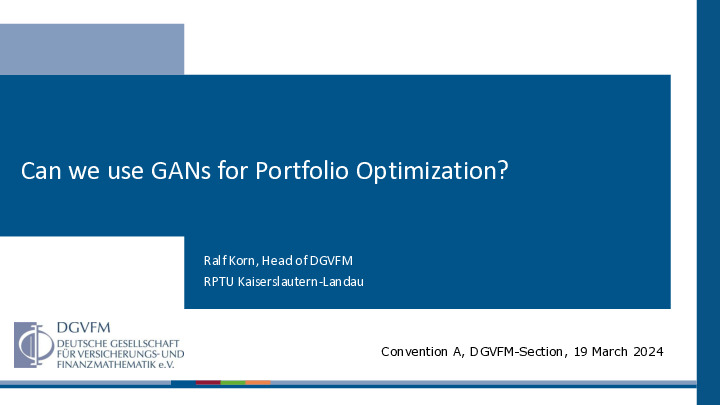 Can we use GANs for Portfolio Optimization?

Ralf Korn, Head of DGVFM
RPTU Kaiserslautern-Landau

DGVFM
DEUTSCHE GESELLSCHAFT FÜR VERSICHERUNGS- UND FINANZMATHEMATIK e.V.

Convention A, DGVFM-Section, 19 March 2024